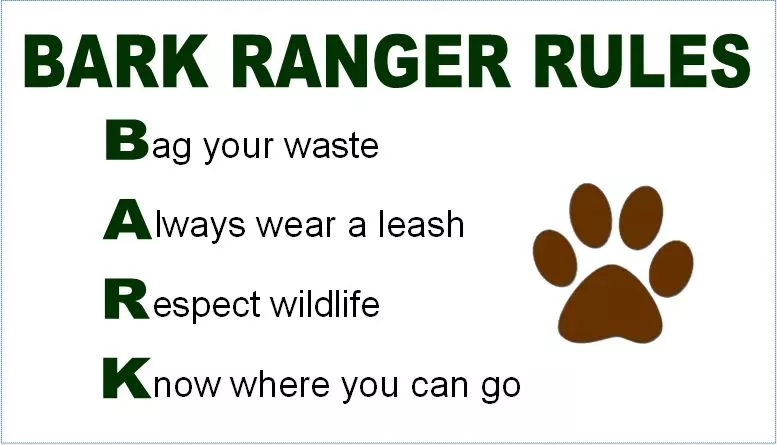 BARK RANGER RULES

Bag your waste

Always wear a leash

Respect wildlife

Know where you can go